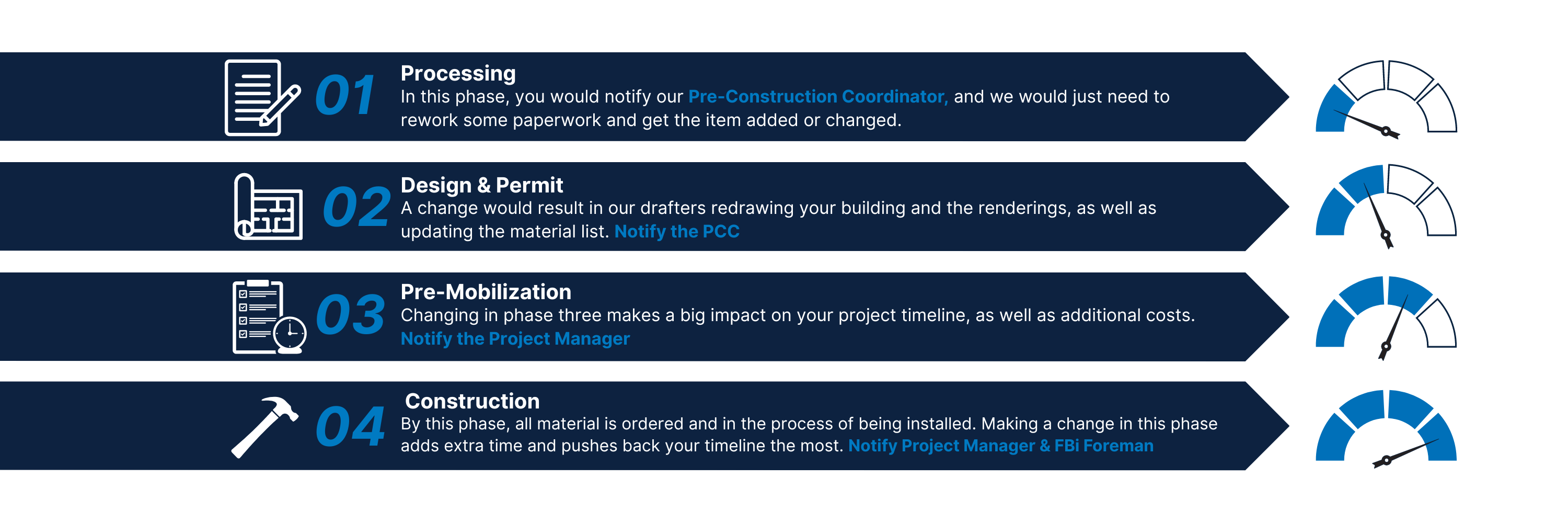 01
Processing
In this phase, you would notify our Pre-Construction Coordinator, and we would just need to rework some paperwork and get the item added or changed.

02
Design & Permit
A change would result in our drafters redrawing your building and the renderings, as well as updating the material list. Notify the PCC

03
Pre-Mobilization
Changing in phase three makes a big impact on your project timeline, as well as additional costs. Notify the Project Manager

04
Construction
By this phase, all material is ordered and in the process of being installed. Making a change in this phase adds extra time and pushes back your timeline the most. Notify Project Manager & FBi Foreman